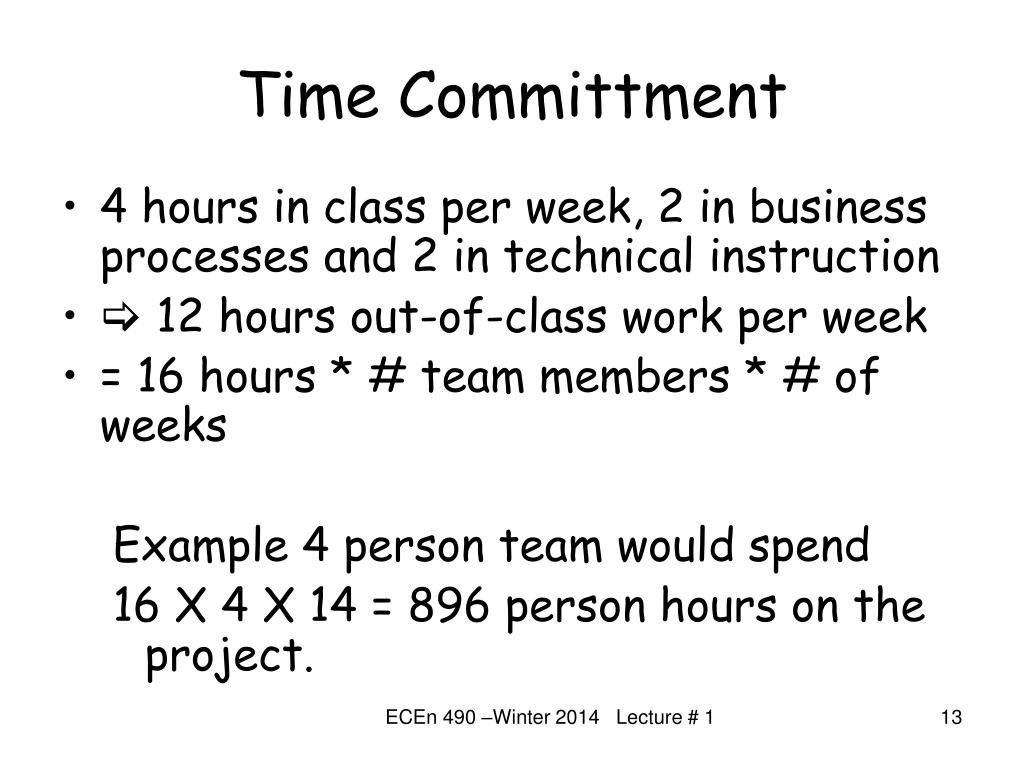 Time Committment

• 4 hours in class per week, 2 in business processes and 2 in technical instruction
• ⇨ 12 hours out-of-class work per week
• = 16 hours * # team members * # of weeks

Example 4 person team would spend
16 X 4 X 14 = 896 person hours on the project.

ECEn 490 –Winter 2014 Lecture # 1

13